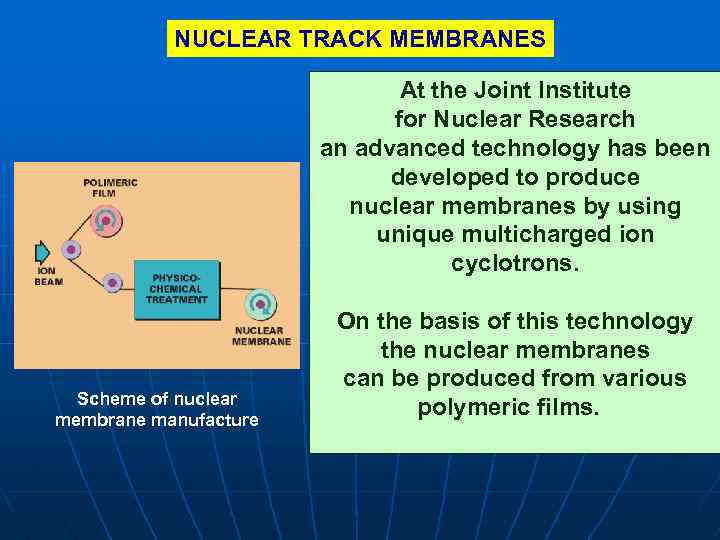 NUCLEAR TRACK MEMBRANES

POLIMERIC FILM

ION BEAM

PHYSICO-CHEMICAL TREATMENT

NUCLEAR MEMBRANE

Scheme of nuclear membrane manufacture

At the Joint Institute for Nuclear Research an advanced technology has been developed to produce nuclear membranes by using unique multicharged ion cyclotrons.

On the basis of this technology the nuclear membranes can be produced from various polymeric films.